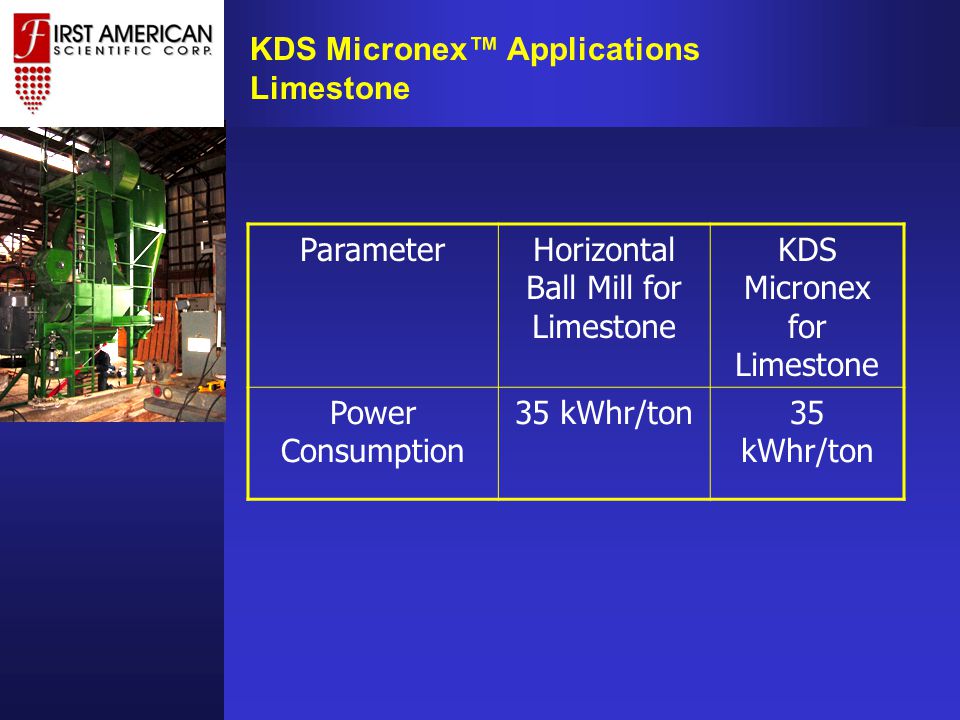 FIRST AMERICAN SCIENTIFIC CORP.

KDS Micronex™ Applications Limestone

| Parameter | Horizontal Ball Mill for Limestone | KDS Micronex for Limestone |
|---|---|---|
| Power Consumption | 35 kWhr/ton | 35 kWhr/ton |